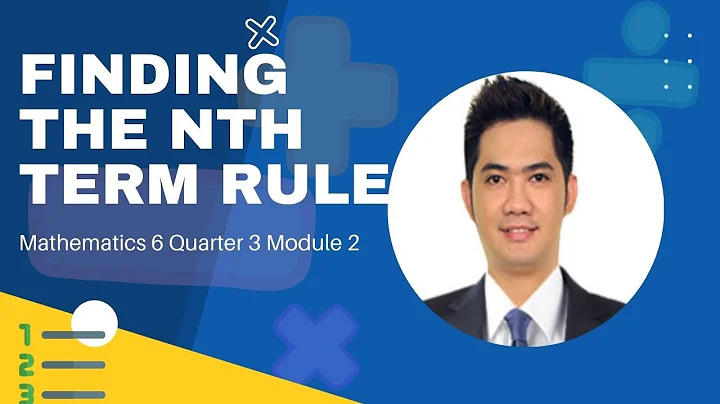 FINDING THE NTH TERM RULE

Mathematics 6 Quarter 3 Module 2

1
2
3